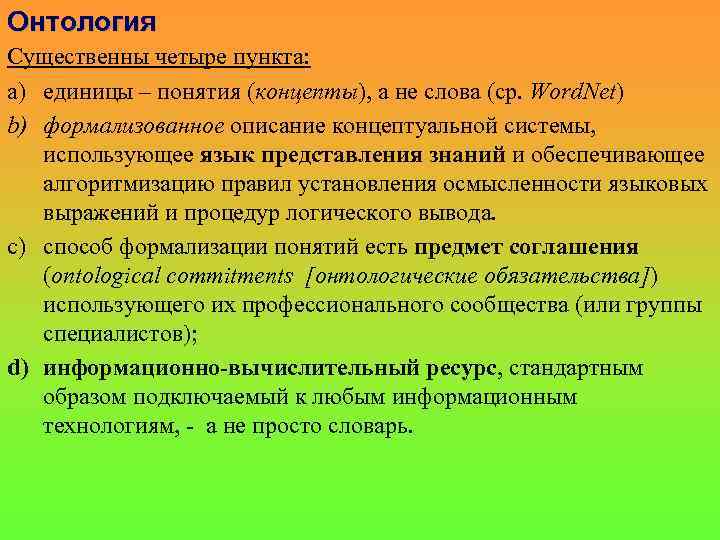 Онтология

Существенны четыре пункта:

a) единицы – понятия (концепты), а не слова (ср. WordNet)

b) формализованное описание концептуальной системы, использующее язык представления знаний и обеспечивающее алгоритмизацию правил установления осмысленности языковых выражений и процедур логического вывода.

c) способ формализации понятий есть предмет соглашения (ontological commitments [онтологические обязательства]) использующего их профессионального сообщества (или группы специалистов);

d) информационно-вычислительный ресурс, стандартным образом подключаемый к любым информационным технологиям, - а не просто словарь.